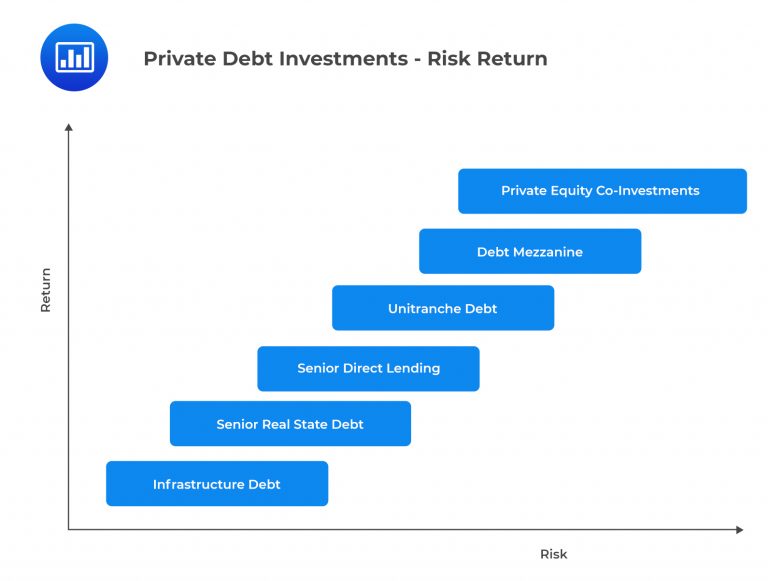 Private Debt Investments - Risk Return

Return

Private Equity Co-Investments

Debt Mezzanine

Unitranche Debt

Senior Direct Lending

Senior Real State Debt

Infrastructure Debt

Risk